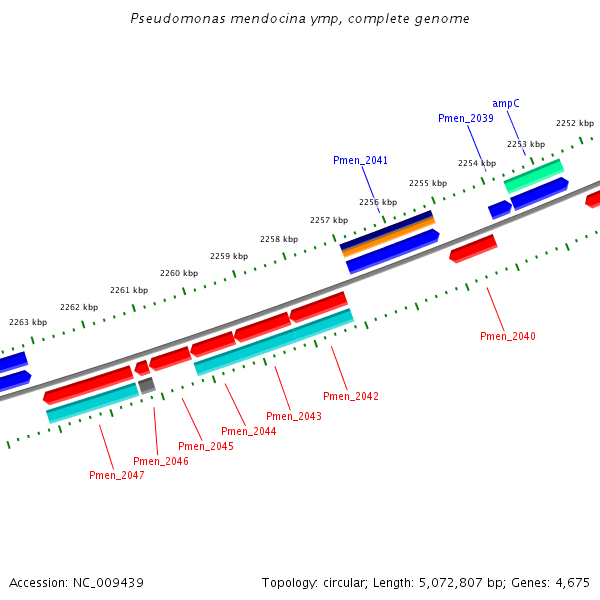 Pseudomonas mendocina ymp, complete genome

ampC
Pmen_2039
2252 kbp
2253 kbp
Pmen_2041
2254 kbp
2255 kbp
2256 kbp
2257 kbp
2258 kbp
2259 kbp
2260 kbp
2261 kbp
2262 kbp
2263 kbp
Pmen_2040
Pmen_2042
Pmen_2043
Pmen_2044
Pmen_2045
Pmen_2046
Pmen_2047

Accession: NC_009439

Topology: circular; Length: 5,072,807 bp; Genes: 4,675